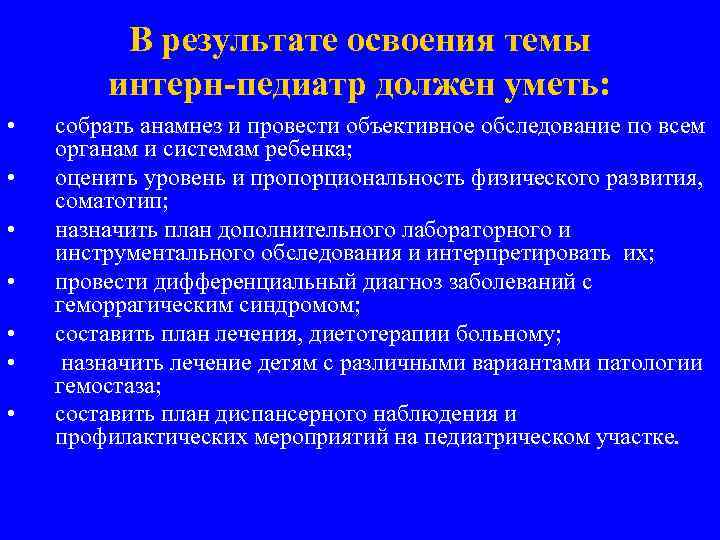 В результате освоения темы интерн-педиатр должен уметь:

• собрать анамнез и провести объективное обследование по всем органам и системам ребенка;
• оценить уровень и пропорциональность физического развития, соматотип;
• назначить план дополнительного лабораторного и инструментального обследования и интерпретировать их;
• провести дифференциальный диагноз заболеваний с геморрагическим синдромом;
• составить план лечения, диетотерапии больному;
• назначить лечение детям с различными вариантами патологии гемостаза;
• составить план диспансерного наблюдения и профилактических мероприятий на педиатрическом участке.